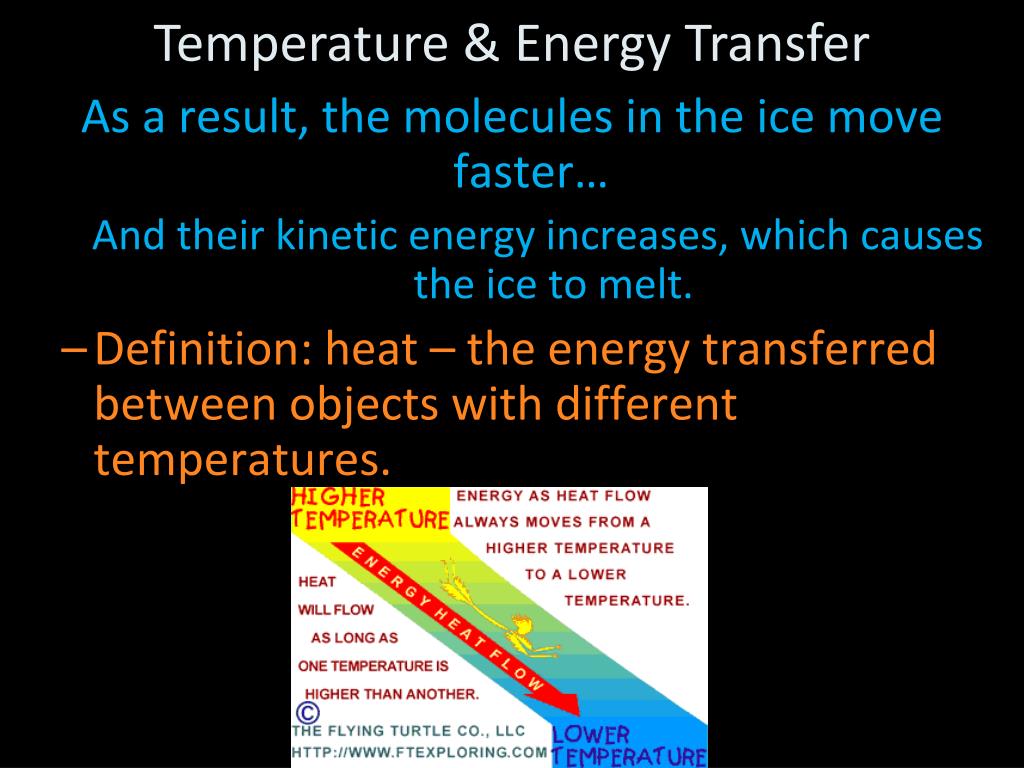 Temperature & Energy Transfer

As a result, the molecules in the ice move faster…

And their kinetic energy increases, which causes the ice to melt.

– Definition: heat – the energy transferred between objects with different temperatures.

HIGHER TEMPERATURE

ENERGY AS HEAT FLOW ALWAYS MOVES FROM A HIGHER TEMPERATURE TO A LOWER TEMPERATURE.

ENERGY HEAT FLOW

HEAT WILL FLOW AS LONG AS ONE TEMPERATURE IS HIGHER THAN ANOTHER.

©
THE FLYING TURTLE CO., LLC
HTTP://WWW.FTEXPLORING.COM

LOWER TEMPERATURE